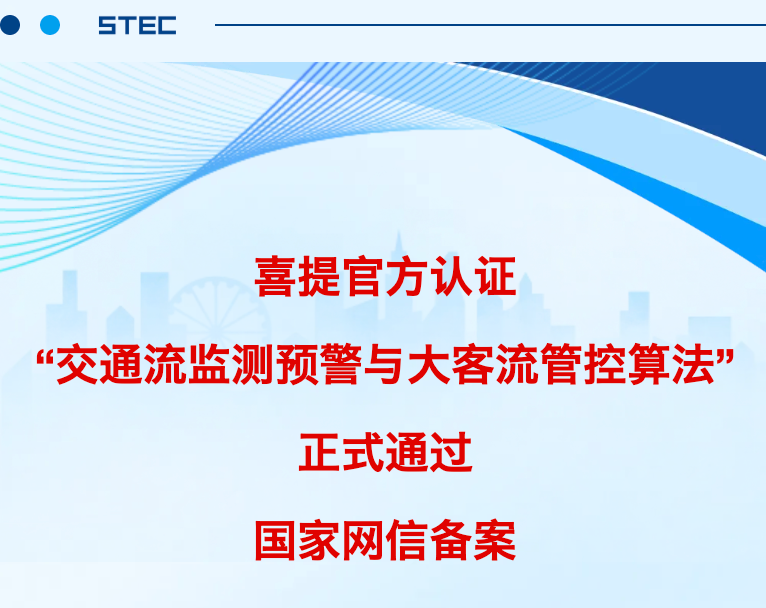 STEC

喜提官方认证

“交通流监测预警与大客流管控算法”

正式通过

国家网信备案